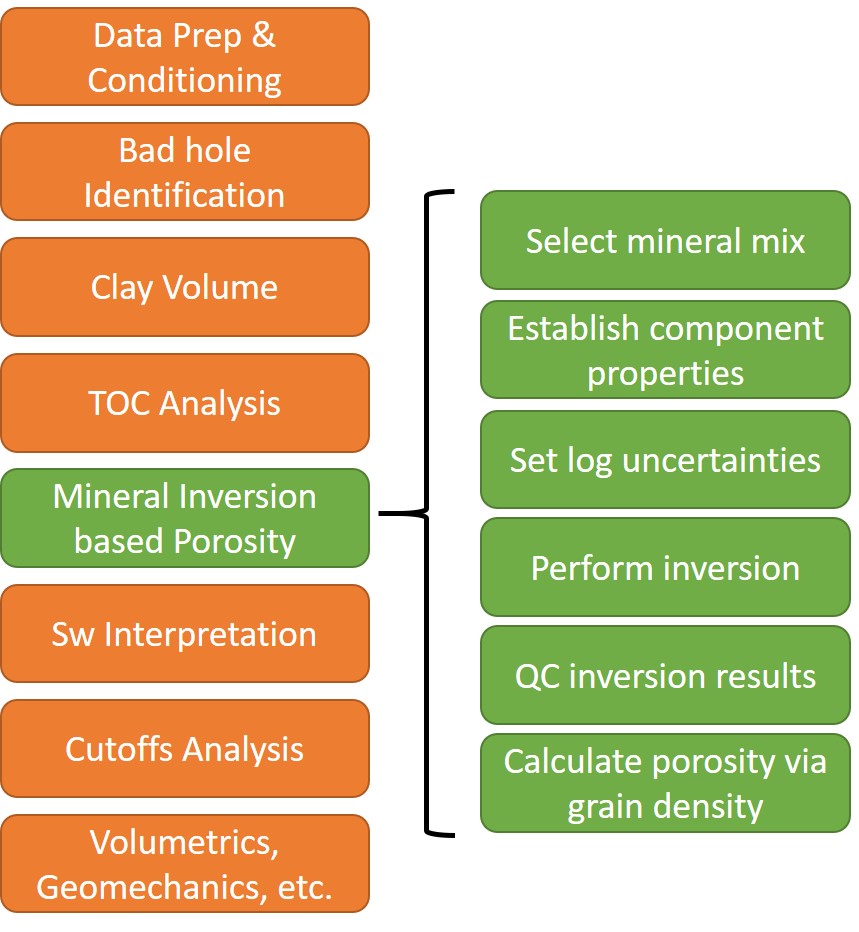 Data Prep & Conditioning

Bad hole Identification

Clay Volume

TOC Analysis

Mineral Inversion based Porosity

Sw Interpretation

Cutoffs Analysis

Volumetrics, Geomechanics, etc.

Select mineral mix

Establish component properties

Set log uncertainties

Perform inversion

QC inversion results

Calculate porosity via grain density